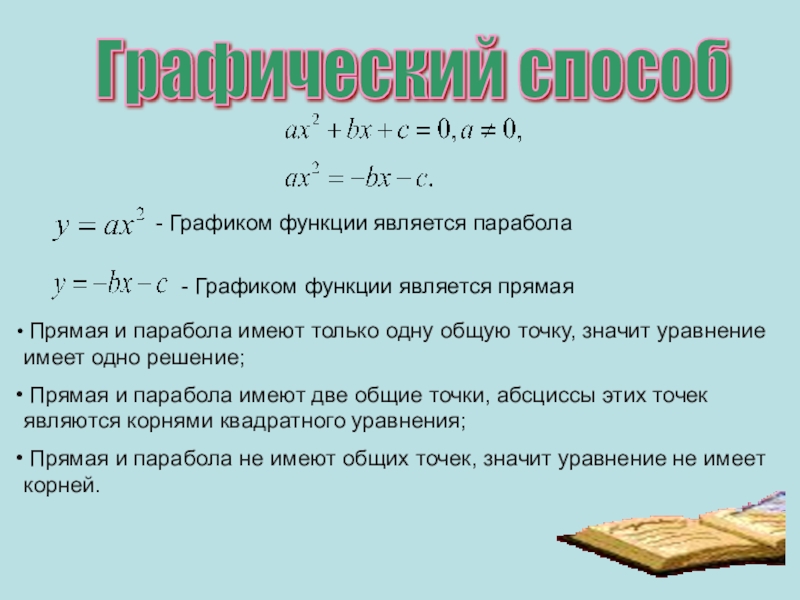 Графический способ

$ax^2 + bx + c = 0, a \neq 0,$

$ax^2 = -bx - c.$

$y = ax^2$ - Графиком функции является парабола

$y = -bx - c$ - Графиком функции является прямая

• Прямая и парабола имеют только одну общую точку, значит уравнение имеет одно решение;

• Прямая и парабола имеют две общие точки, абсциссы этих точек являются корнями квадратного уравнения;

• Прямая и парабола не имеют общих точек, значит уравнение не имеет корней.